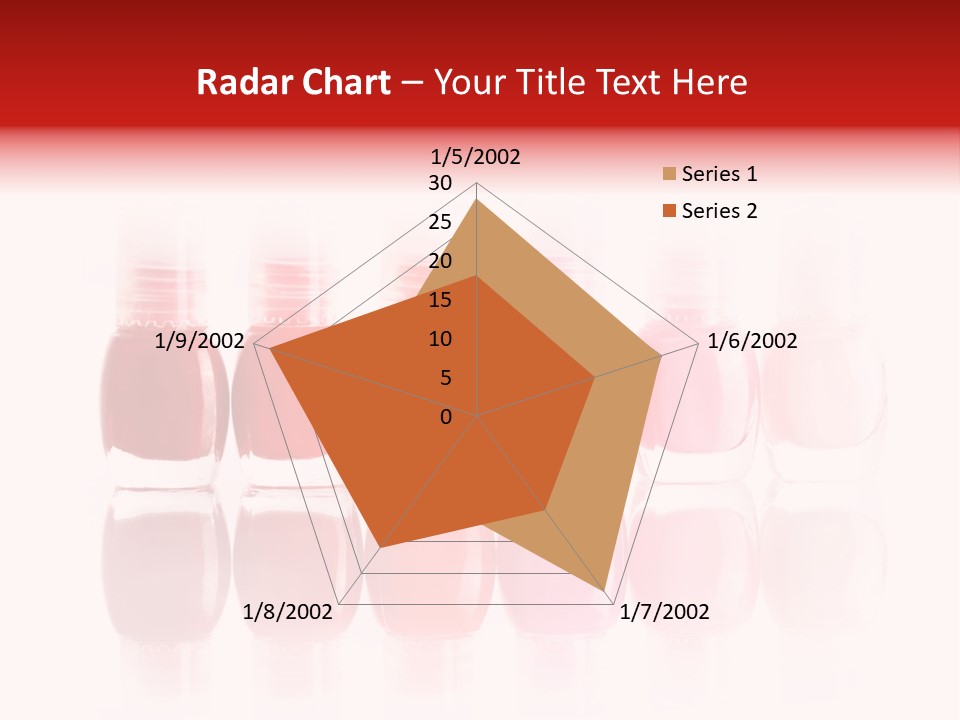 Radar Chart – Your Title Text Here

1/5/2002
30
25
20
15
10
5
0
1/6/2002
1/7/2002
1/8/2002
1/9/2002

Series 1
Series 2